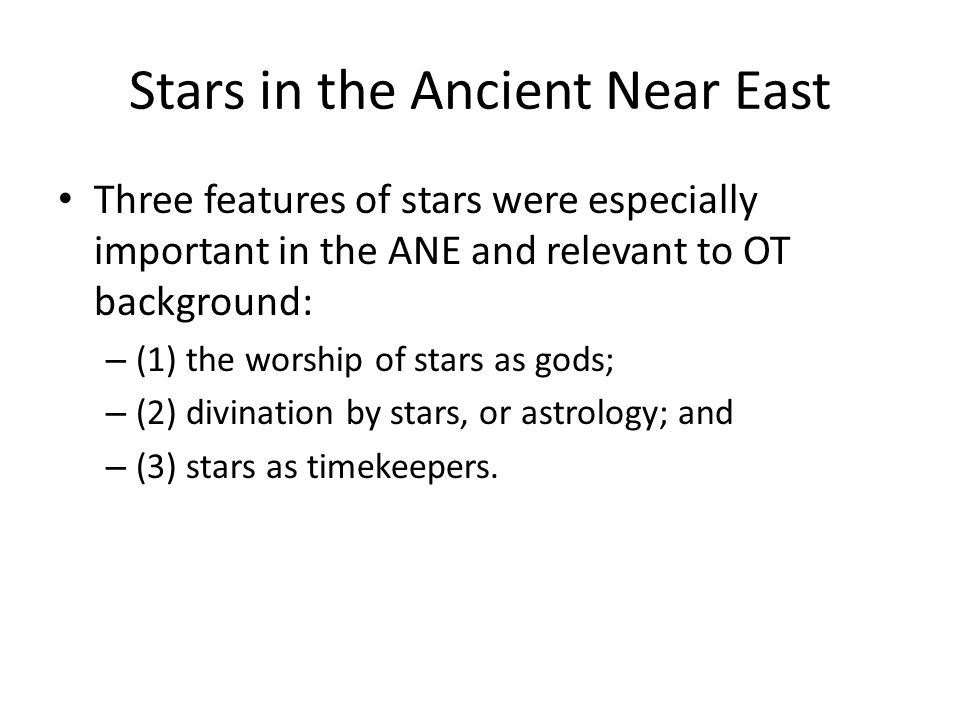 Stars in the Ancient Near East

• Three features of stars were especially important in the ANE and relevant to OT background:

– (1) the worship of stars as gods;

– (2) divination by stars, or astrology; and

– (3) stars as timekeepers.